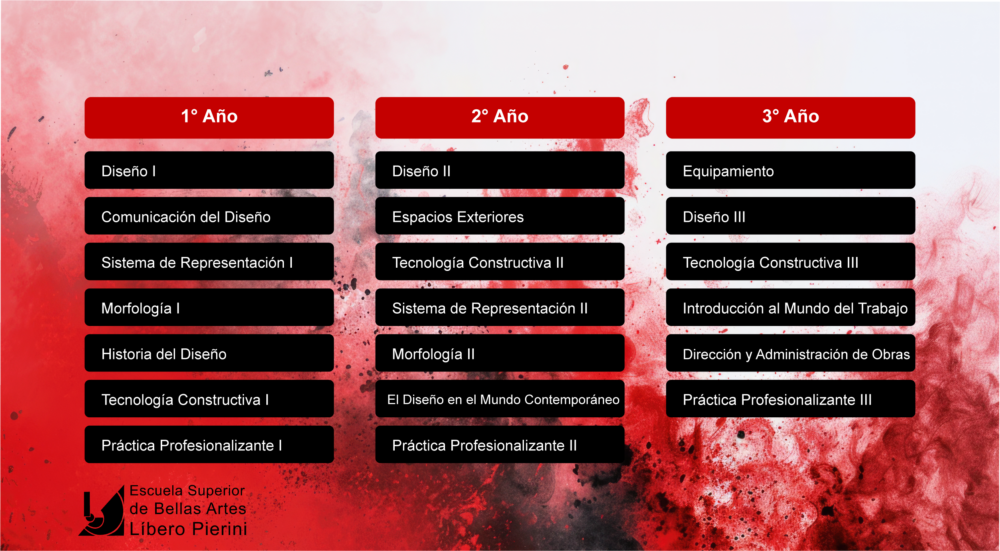 1° Año

Diseño I

Comunicación del Diseño

Sistema de Representación I

Morfología I

Historia del Diseño

Tecnología Constructiva I

Práctica Profesionalizante I

2° Año

Diseño II

Espacios Exteriores

Tecnología Constructiva II

Sistema de Representación II

Morfología II

El Diseño en el Mundo Contemporáneo

Práctica Profesionalizante II

3° Año

Equipamiento

Diseño III

Tecnología Constructiva III

Introducción al Mundo del Trabajo

Dirección y Administración de Obras

Práctica Profesionalizante III

Escuela Superior de Bellas Artes Líbero Pierini